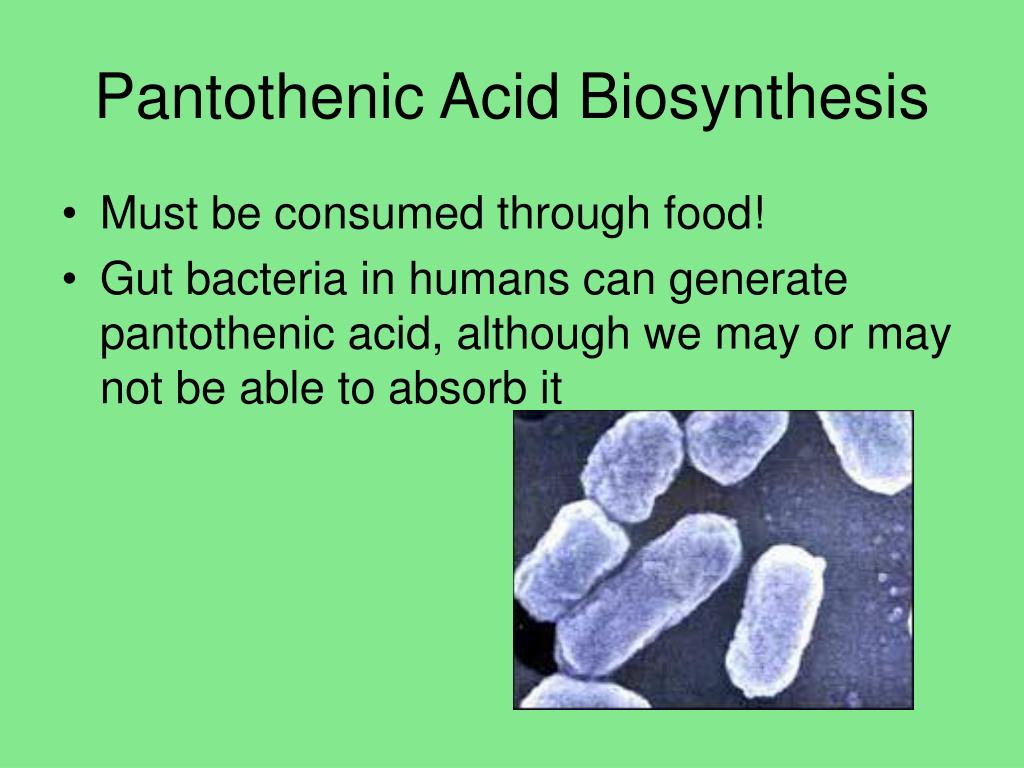 Pantothenic Acid Biosynthesis

• Must be consumed through food!
• Gut bacteria in humans can generate pantothenic acid, although we may or may not be able to absorb it